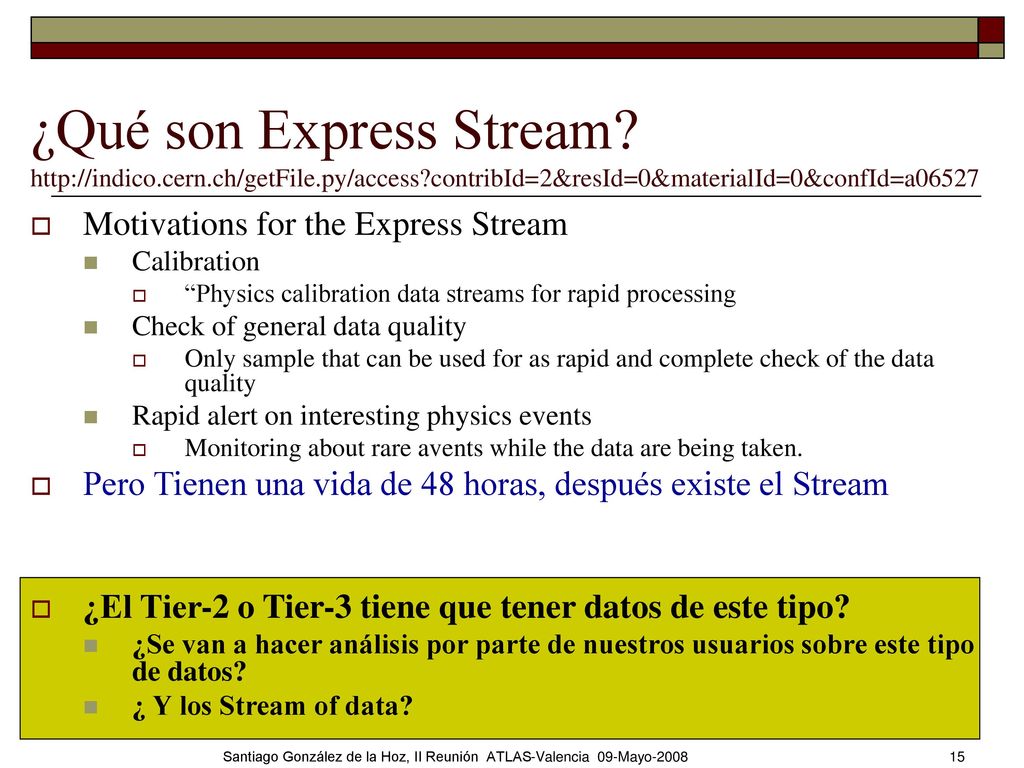 ¿Qué son Express Stream?
http://indico.cern.ch/getFile.py/access?contribId=2&resId=0&materialId=0&confId=a06527

Motivations for the Express Stream
Calibration
“Physics calibration data streams for rapid processing
Check of general data quality
Only sample that can be used for as rapid and complete check of the data quality
Rapid alert on interesting physics events
Monitoring about rare avents while the data are being taken.

Pero Tienen una vida de 48 horas, después existe el Stream

¿El Tier-2 o Tier-3 tiene que tener datos de este tipo?
¿Se van a hacer análisis por parte de nuestros usuarios sobre este tipo de datos?
¿ Y los Stream of data?

Santiago González de la Hoz, II Reunión ATLAS-Valencia 09-Mayo-2008

15